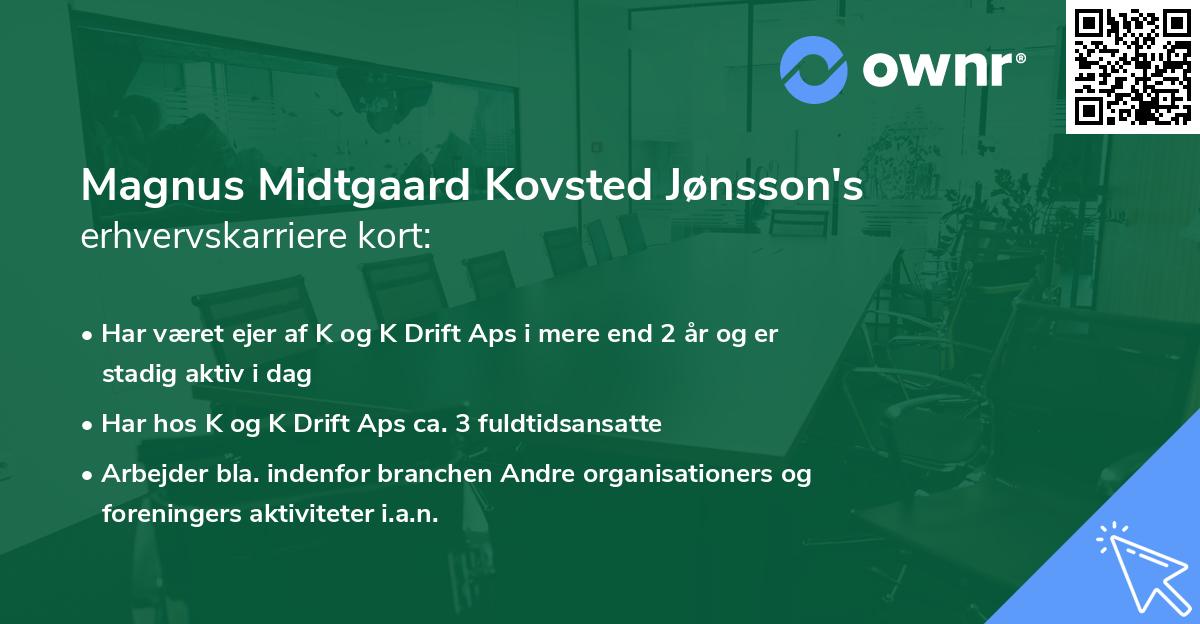 ownr®

Magnus Midtgaard Kovsted Jønsson's
erhvervskarriere kort:

• Har været ejer af K og K Drift Aps i mere end 2 år og er stadig aktiv i dag
• Har hos K og K Drift Aps ca. 3 fuldtidsansatte
• Arbejder bla. indenfor branchen Andre organisationers og foreningers aktiviteter i.a.n.